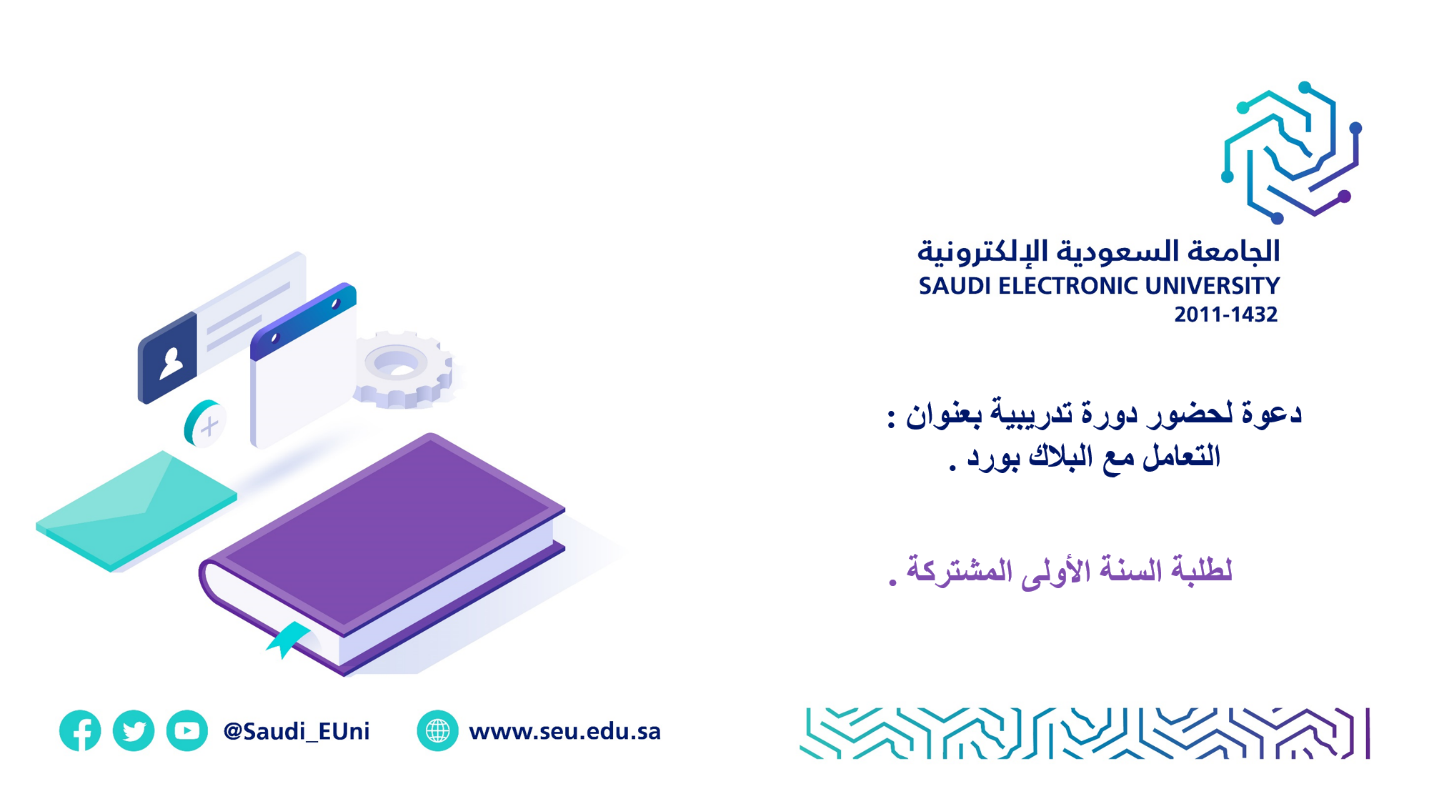 الجامعة السعودية الإلكترونية
SAUDI ELECTRONIC UNIVERSITY
2011-1432

دعوة لحضور دورة تدريبية بعنوان :
التعامل مع البلاك بورد .

لطلبة السنة الأولى المشتركة .

@Saudi_EUni
www.seu.edu.sa